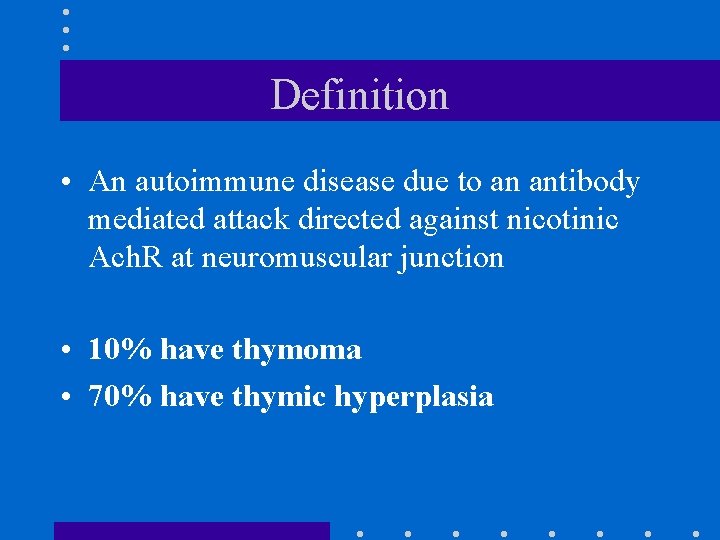 Definition

• An autoimmune disease due to an antibody mediated attack directed against nicotinic AchR at neuromuscular junction

• 10% have thymoma

• 70% have thymic hyperplasia